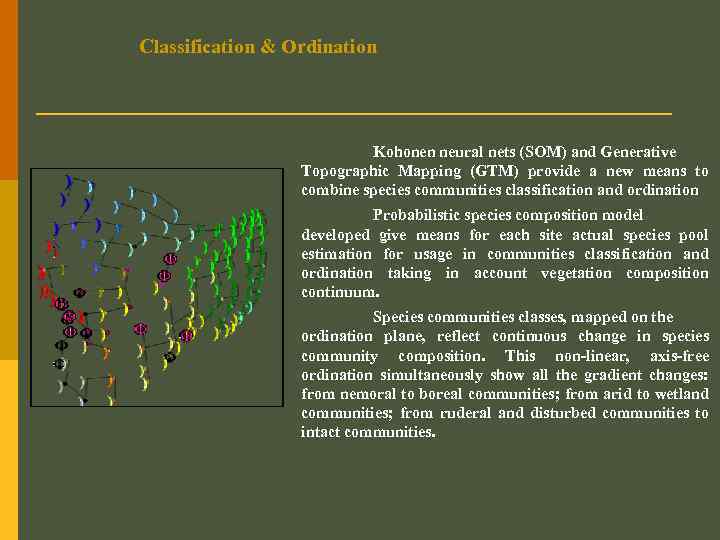 Classification & Ordination

Kohonen neural nets (SOM) and Generative Topographic Mapping (GTM) provide a new means to combine species communities classification and ordination

Probabilistic species composition model developed give means for each site actual species pool estimation for usage in communities classification and ordination taking in account vegetation composition continuum.

Species communities classes, mapped on the ordination plane, reflect continuous change in species community composition. This non-linear, axis-free ordination simultaneously show all the gradient changes: from nemoral to boreal communities; from arid to wetland communities; from ruderal and disturbed communities to intact communities.